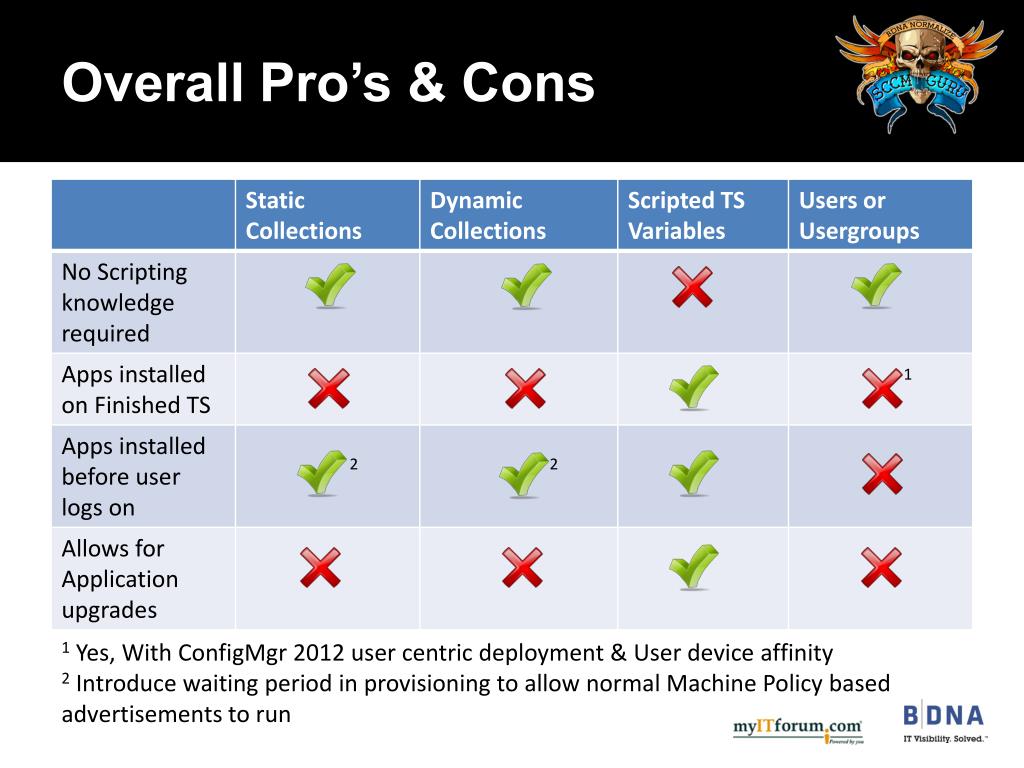 Overall Pro's & Cons

BDNA NORMALIZE SCCM GURU

| | Static Collections | Dynamic Collections | Scripted TS Variables | Users or Usergroups |
|---|---|---|---|---|
| No Scripting knowledge required | ✓ | ✓ | ✗ | ✓ |
| Apps installed on Finished TS | ✗ | ✗ | ✓ | ✗ $^1$ |
| Apps installed before user logs on | ✓ $^2$ | ✓ $^2$ | ✓ | ✗ |
| Allows for Application upgrades | ✗ | ✗ | ✓ | ✗ |

$^1$ Yes, With ConfigMgr 2012 user centric deployment & User device affinity
$^2$ Introduce waiting period in provisioning to allow normal Machine Policy based advertisements to run

myITforum.com Powered by you

BDNA IT Visibility. Solved.™